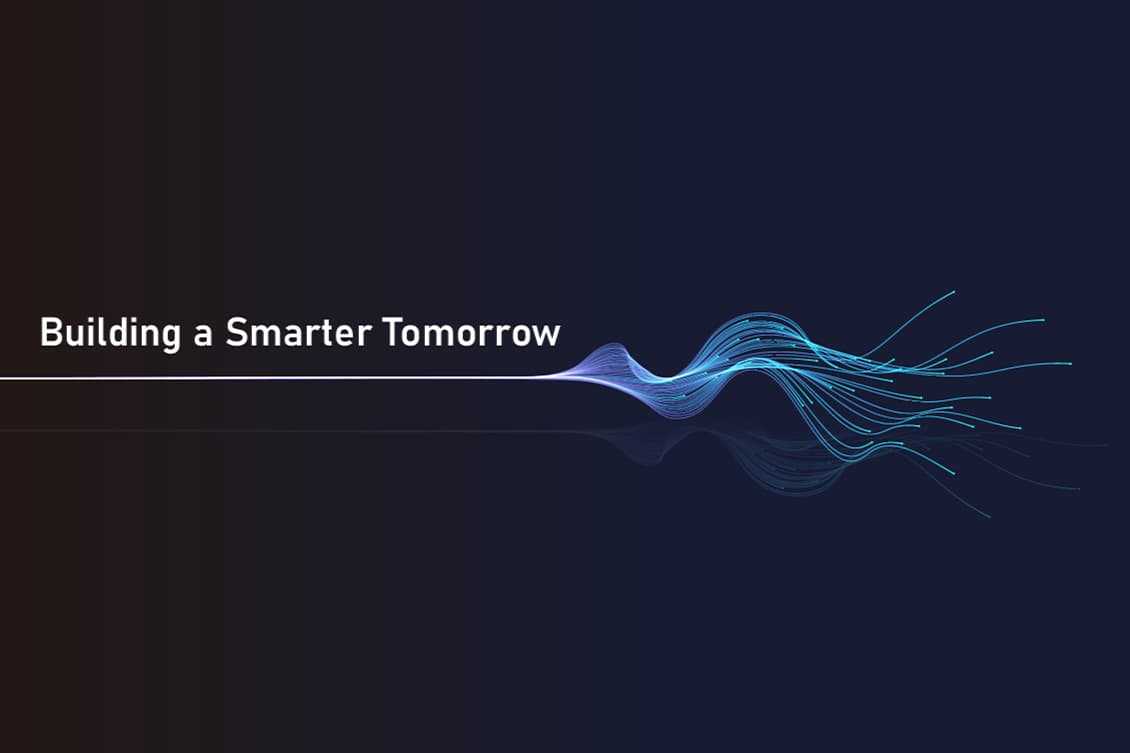 Building a Smarter Tomorrow